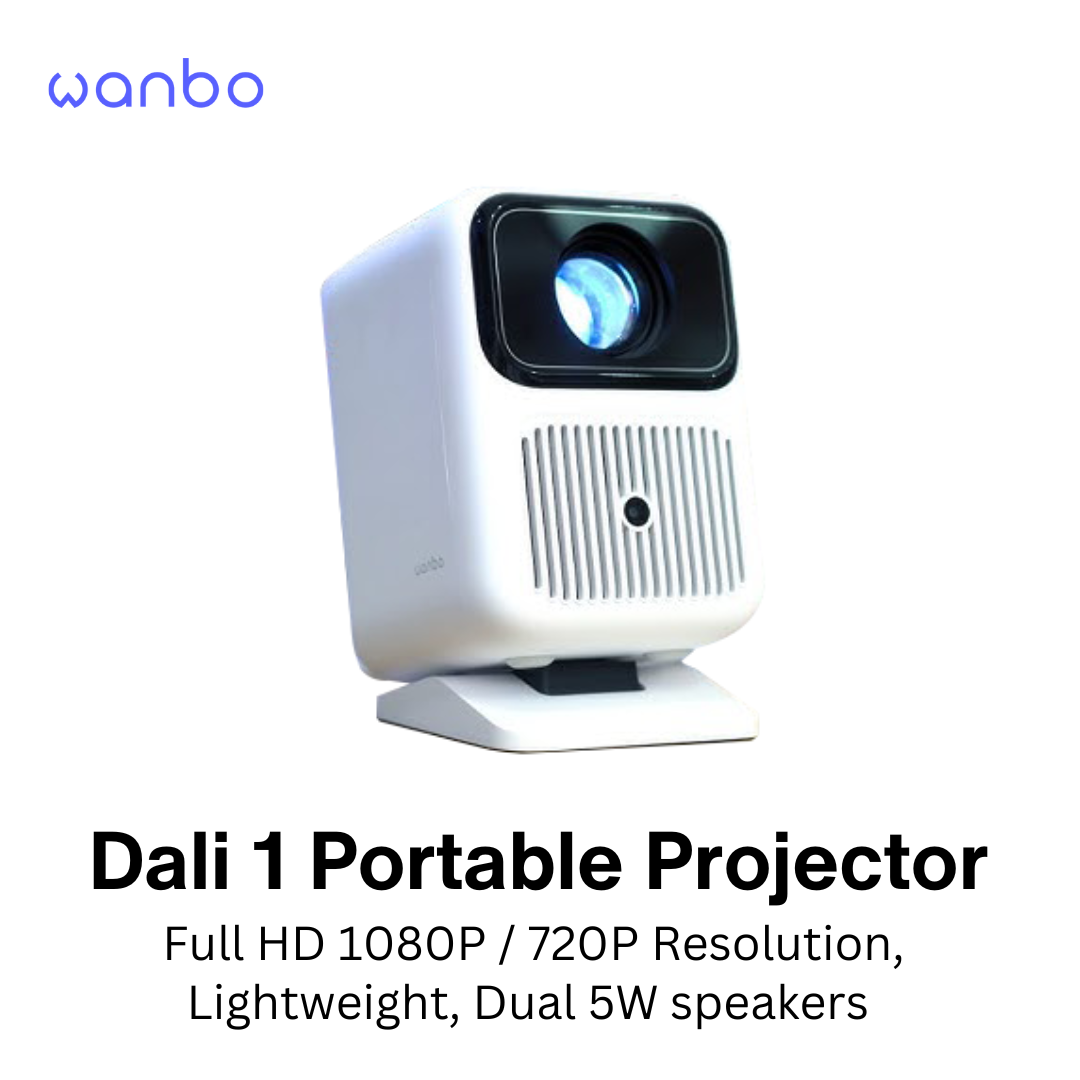 wanbo

wanbo

Dali 1 Portable Projector

Full HD 1080P / 720P Resolution, Lightweight, Dual 5W speakers